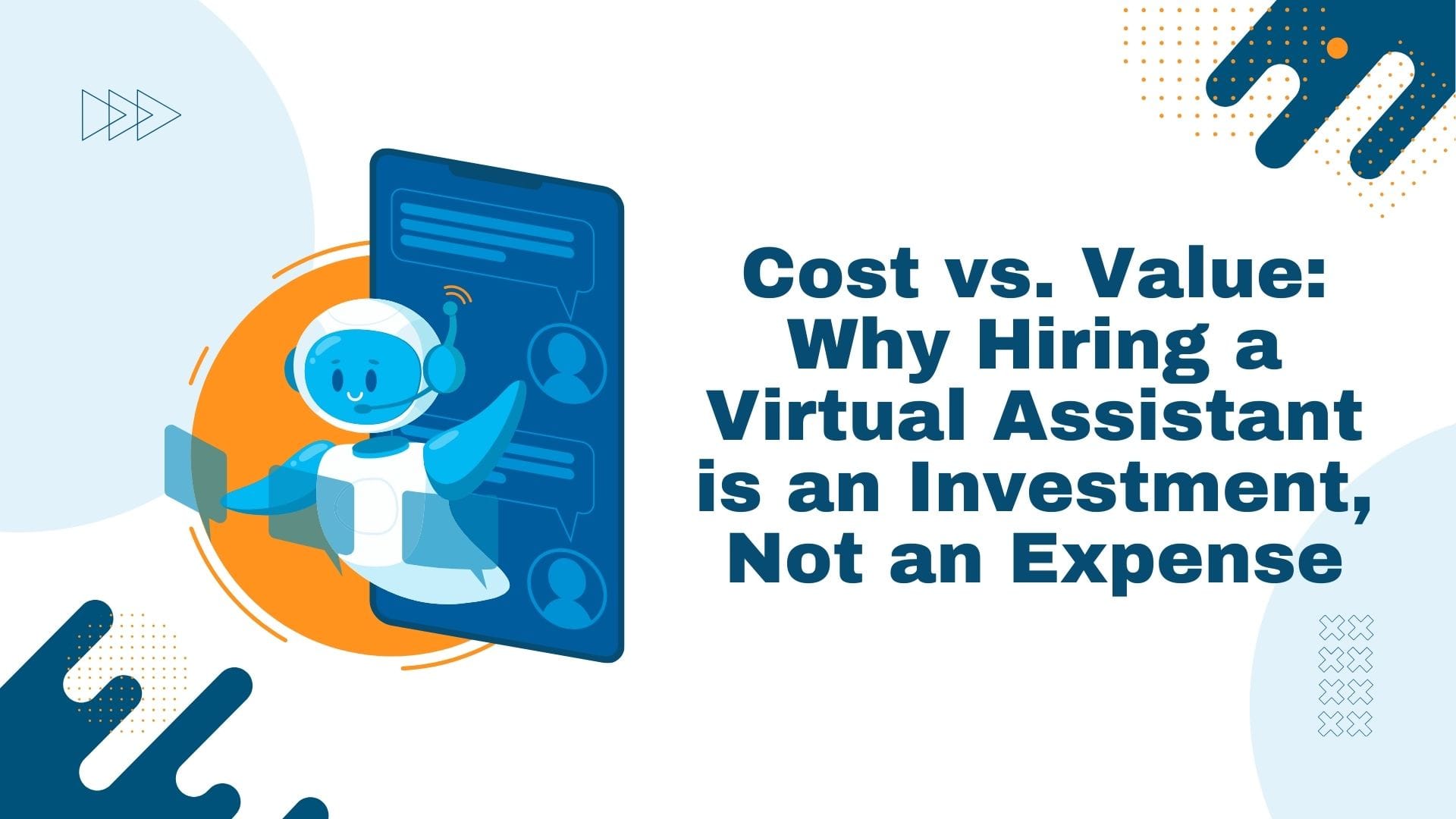 Cost vs. Value: Why Hiring a Virtual Assistant is an Investment, Not an Expense